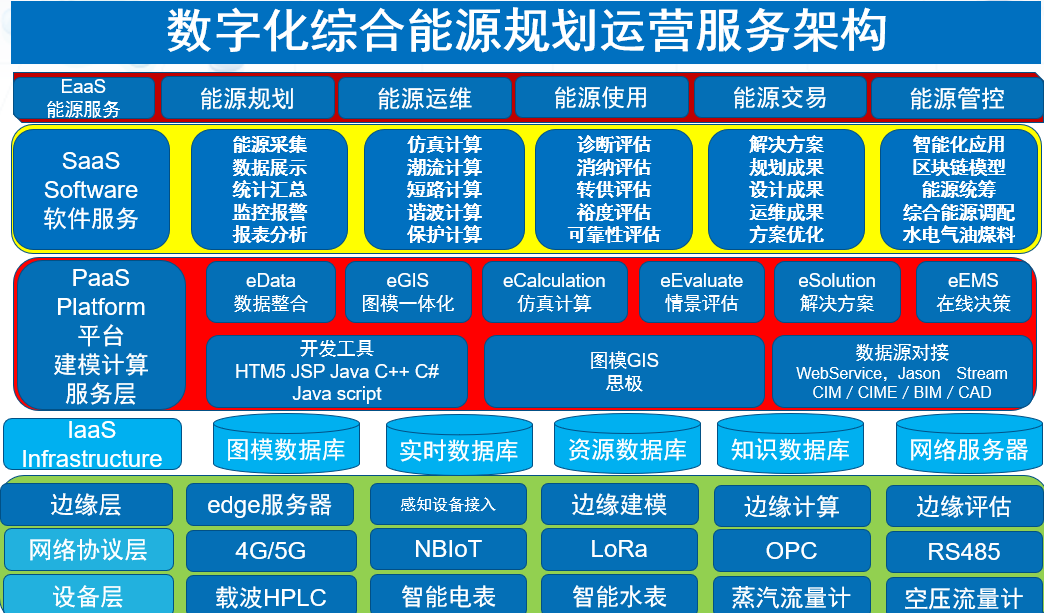 数字化综合能源规划运营服务架构

EaaS
能源服务

能源规划

能源运维

能源使用

能源交易

能源管控

SaaS
Software
软件服务

能源采集
数据展示
统计汇总
监控报警
报表分析

仿真计算
潮流计算
短路计算
谐波计算
保护计算

诊断评估
消纳评估
转供评估
裕度评估
可靠性评估

解决方案
规划成果
设计成果
运维成果
方案优化

智能化应用
区块链模型
能源统筹
综合能源调配
水电气油煤料

PaaS
Platform
平台
建模计算
服务层

eData
数据整合

eGIS
图模一体化

eCalculation
仿真计算

eEvaluate
情景评估

eSolution
解决方案

eEMS
在线决策

开发工具
HTM5 JSP Java C++ C#
Java script

图模GIS
思极

数据源对接
WebService，Jason Stream
CIM / CIME / BIM / CAD

IaaS
Infrastructure

图模数据库

实时数据库

资源数据库

知识数据库

网络服务器

边缘层

edge服务器

感知设备接入

边缘建模

边缘计算

边缘评估

网络协议层

4G/5G

NBIoT

LoRa

OPC

RS485

设备层

载波HPLC

智能电表

智能水表

蒸汽流量计

空压流量计